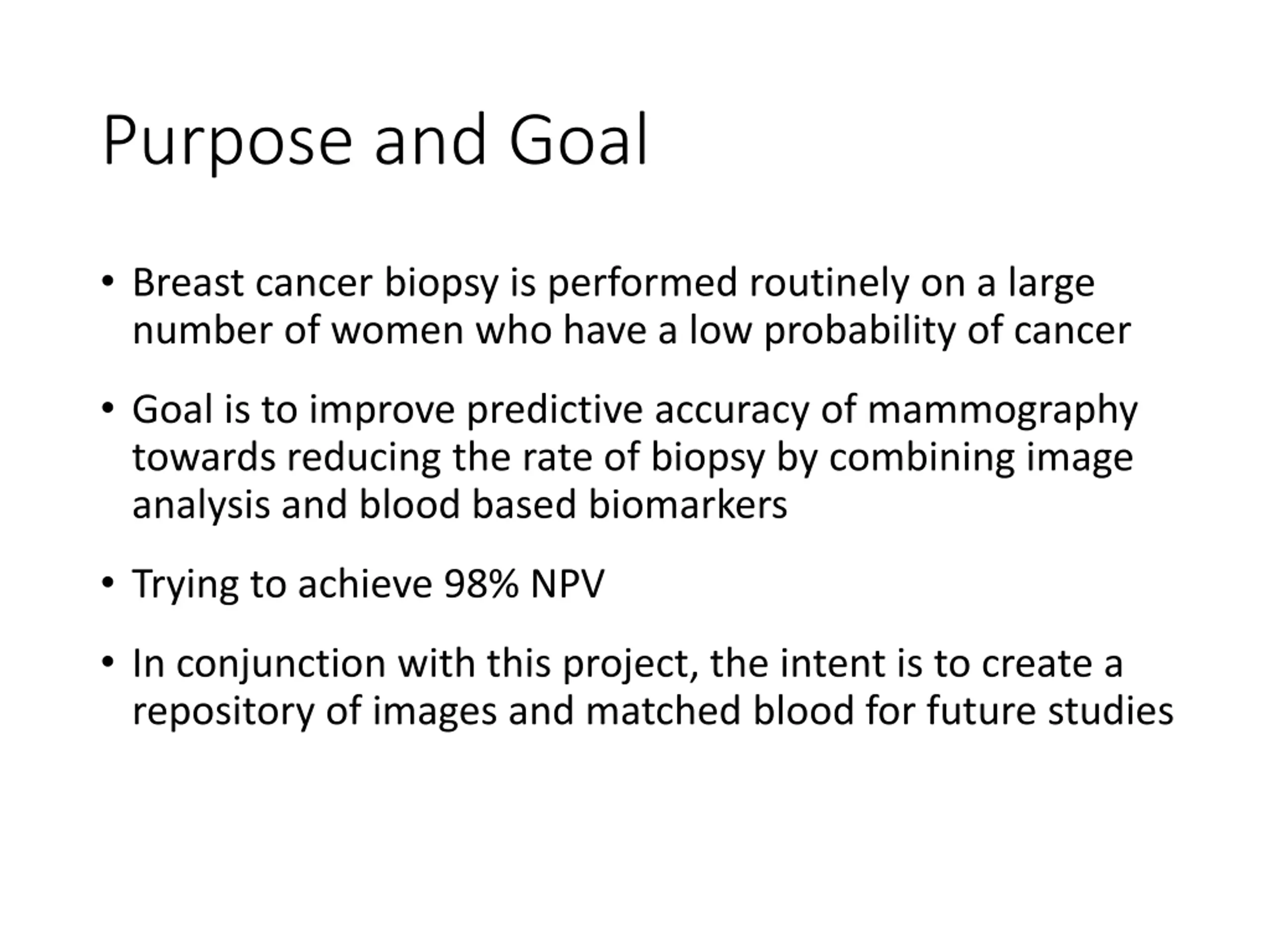 Purpose and Goal

• Breast cancer biopsy is performed routinely on a large number of women who have a low probability of cancer

• Goal is to improve predictive accuracy of mammography towards reducing the rate of biopsy by combining image analysis and blood based biomarkers

• Trying to achieve 98% NPV

• In conjunction with this project, the intent is to create a repository of images and matched blood for future studies